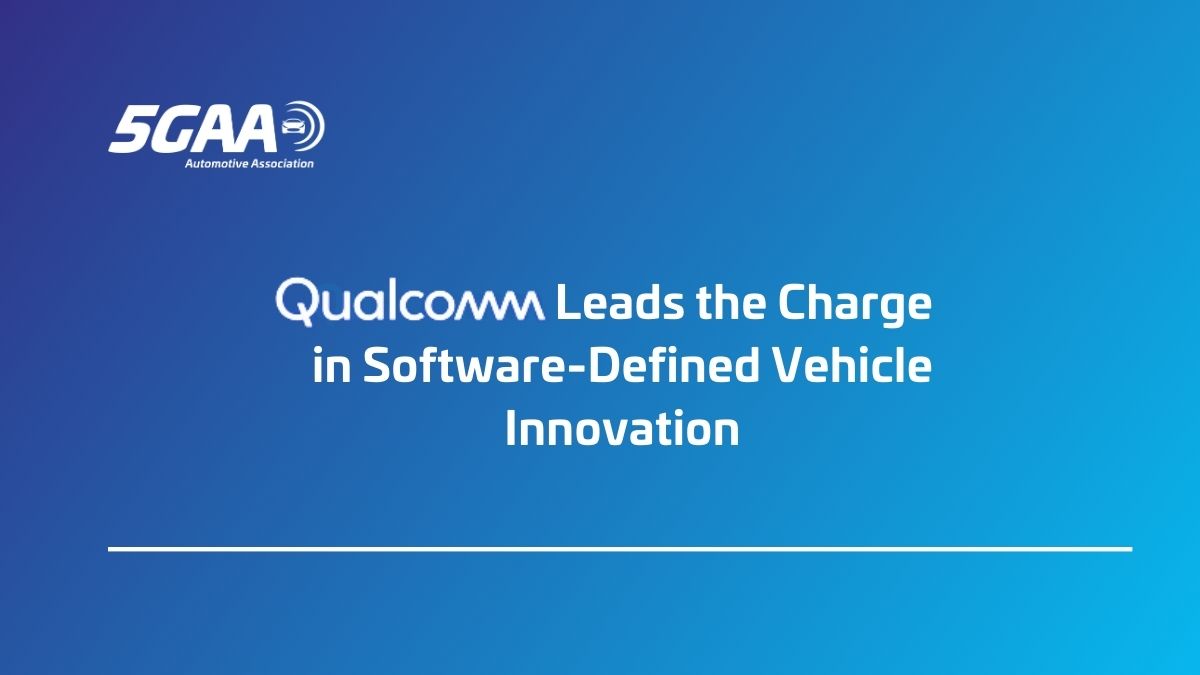 5GAA
Automotive Association

Qualcomm Leads the Charge in Software-Defined Vehicle Innovation